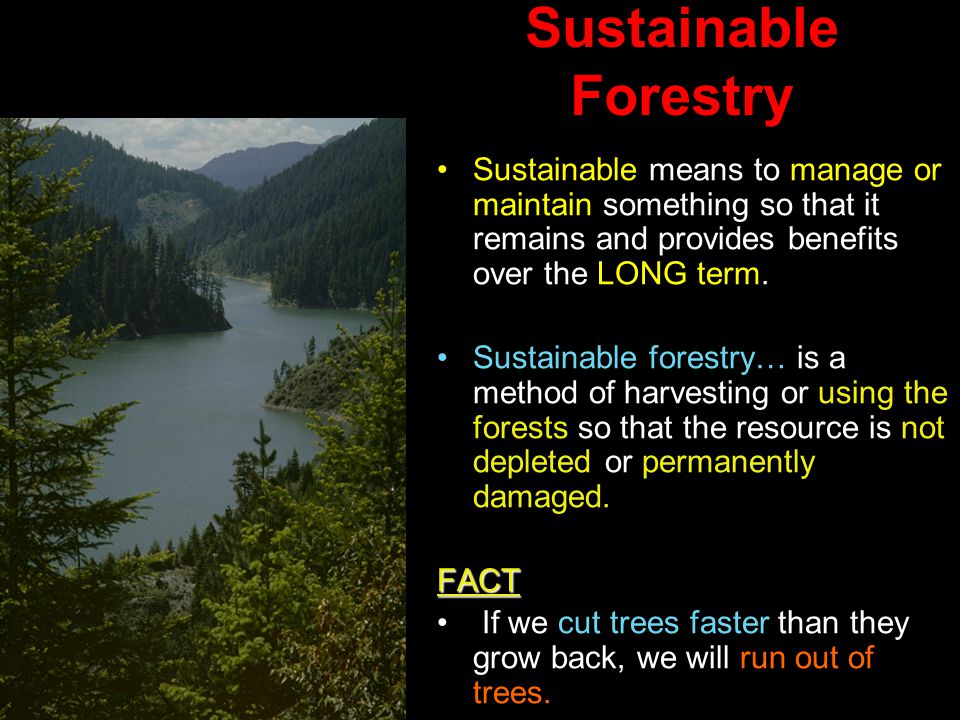 Sustainable Forestry

• Sustainable means to manage or maintain something so that it remains and provides benefits over the LONG term.

• Sustainable forestry… is a method of harvesting or using the forests so that the resource is not depleted or permanently damaged.

FACT

• If we cut trees faster than they grow back, we will run out of trees.